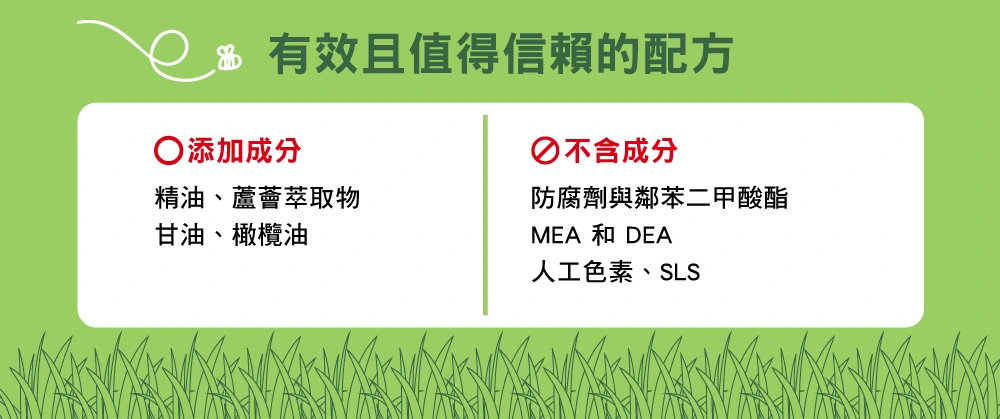 有效且值得信賴的配方

添加成分

精油、蘆薈萃取物
甘油、橄欖油

不含成分

防腐劑與鄰苯二甲酸酯
MEA 和 DEA
人工色素、SLS